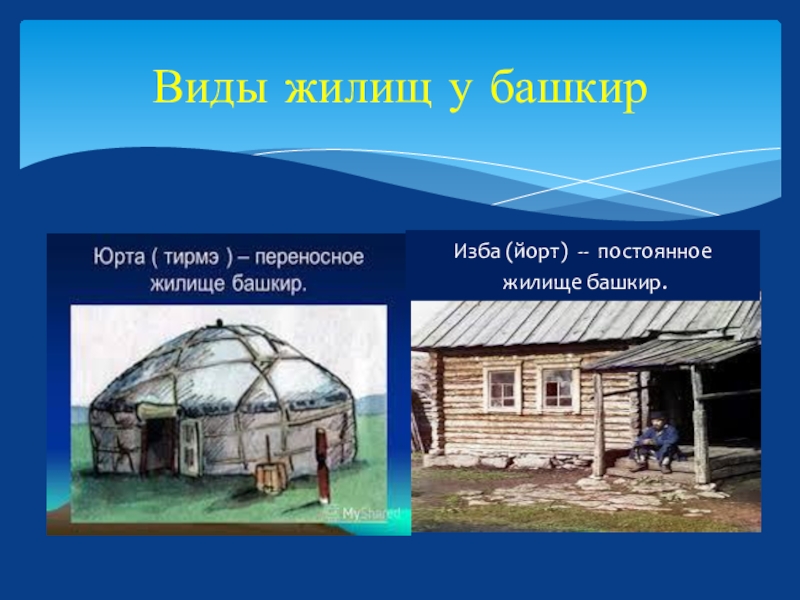 Виды жилищ у башкир

Юрта ( тирмэ ) – переносное жилище башкир.

MyShared

Изба (йорт) -- постоянное жилище башкир.